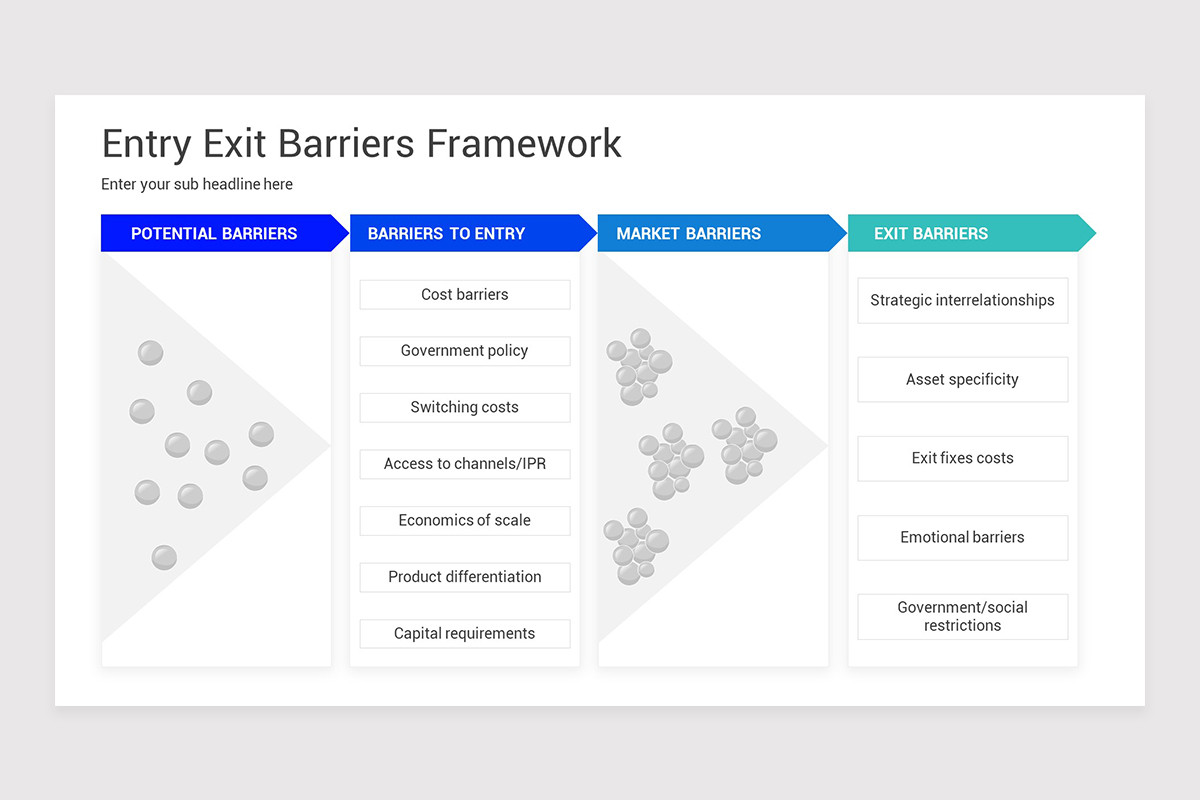 Entry Exit Barriers Framework

Enter your sub headline here

POTENTIAL BARRIERS

BARRIERS TO ENTRY

Cost barriers

Government policy

Switching costs

Access to channels/IPR

Economics of scale

Product differentiation

Capital requirements

MARKET BARRIERS

EXIT BARRIERS

Strategic interrelationships

Asset specificity

Exit fixes costs

Emotional barriers

Government/social restrictions